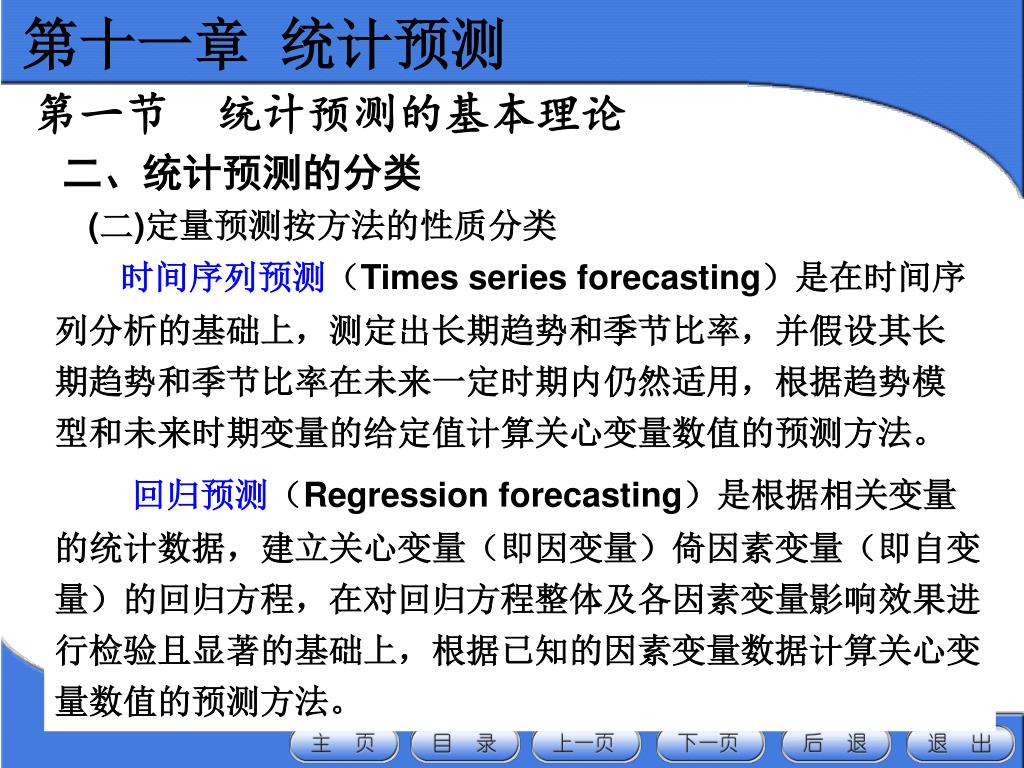 第十一章 统计预测

第一节 统计预测的基本理论

二、统计预测的分类

(二)定量预测按方法的性质分类

时间序列预测（Times series forecasting）是在时间序列分析的基础上，测定出长期趋势和季节比率，并假设其长期趋势和季节比率在未来一定时期内仍然适用，根据趋势模型和未来时期变量的给定值计算关心变量数值的预测方法。

回归预测（Regression forecasting）是根据相关变量的统计数据，建立关心变量（即因变量）倚因素变量（即自变量）的回归方程，在对回归方程整体及各因素变量影响效果进行检验且显著的基础上，根据已知的因素变量数据计算关心变量数值的预测方法。

主 页 目 录 上一页 下一页 后 退 退 出